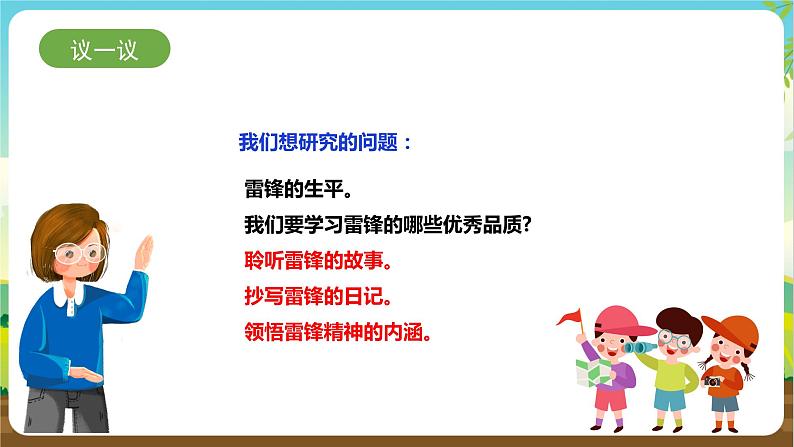 议一议

我们想研究的问题：

雷锋的生平。

我们要学习雷锋的哪些优秀品质?

聆听雷锋的故事。

抄写雷锋的日记。

领悟雷锋精神的内涵。